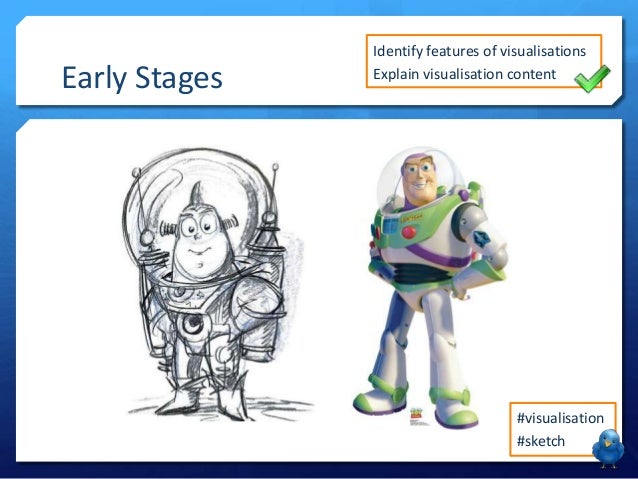 Early Stages

Identify features of visualisations
Explain visualisation content

#visualisation
#sketch